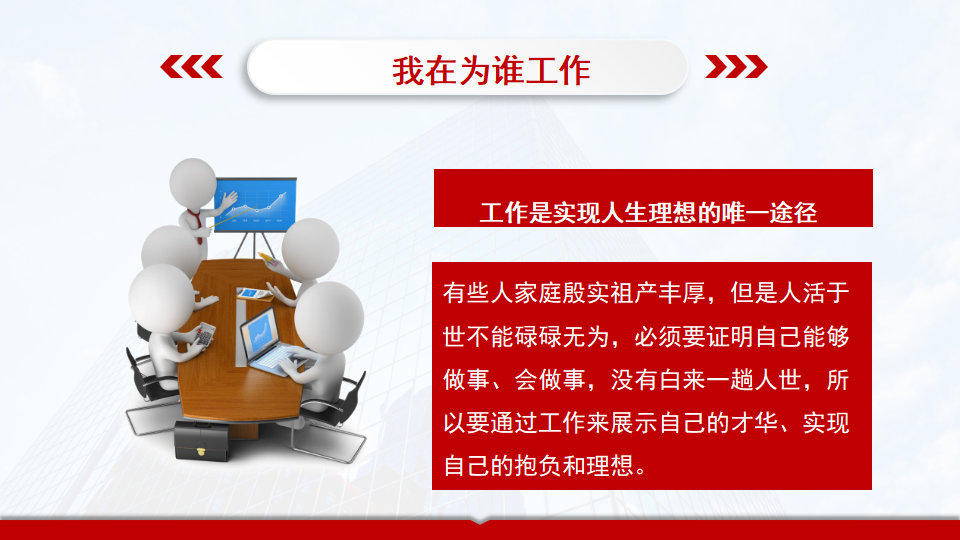 我在为谁工作

工作是实现人生理想的唯一途径

有些人家庭殷实祖产丰厚，但是人活于世不能碌碌无为，必须要证明自己能够做事、会做事，没有白来一趟人世，所以要通过工作来展示自己的才华、实现自己的抱负和理想。